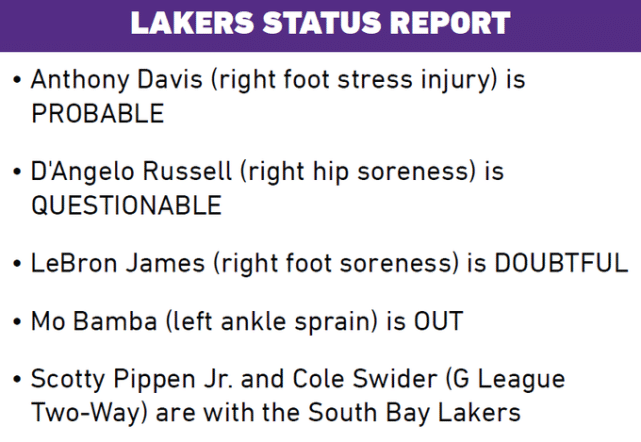 LAKERS STATUS REPORT

• Anthony Davis (right foot stress injury) is PROBABLE

• D'Angelo Russell (right hip soreness) is QUESTIONABLE

• LeBron James (right foot soreness) is DOUBTFUL

• Mo Bamba (left ankle sprain) is OUT

• Scotty Pippen Jr. and Cole Swider (G League Two-Way) are with the South Bay Lakers